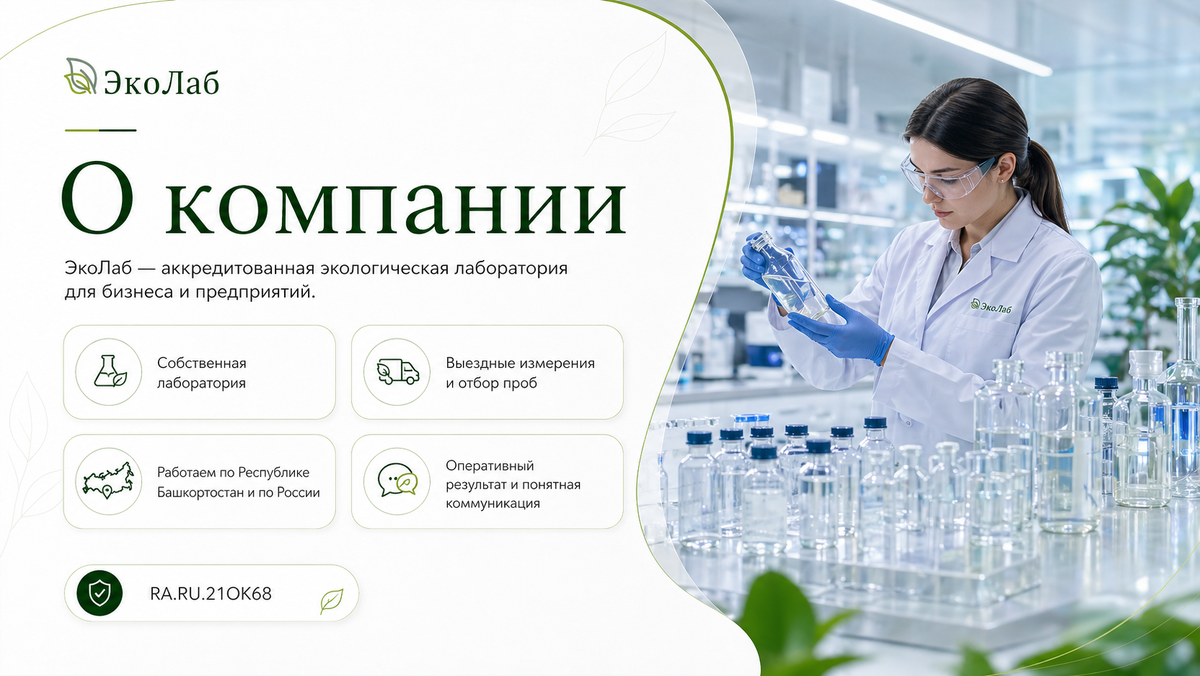 ЭкоЛаб

О компании

ЭкоЛаб — аккредитованная экологическая лаборатория для бизнеса и предприятий.

Собственная лаборатория

Выездные измерения и отбор проб

Работаем по Республике Башкортостан и по России

Оперативный результат и понятная коммуникация

RA.RU.21OK68

ЭкоЛаб